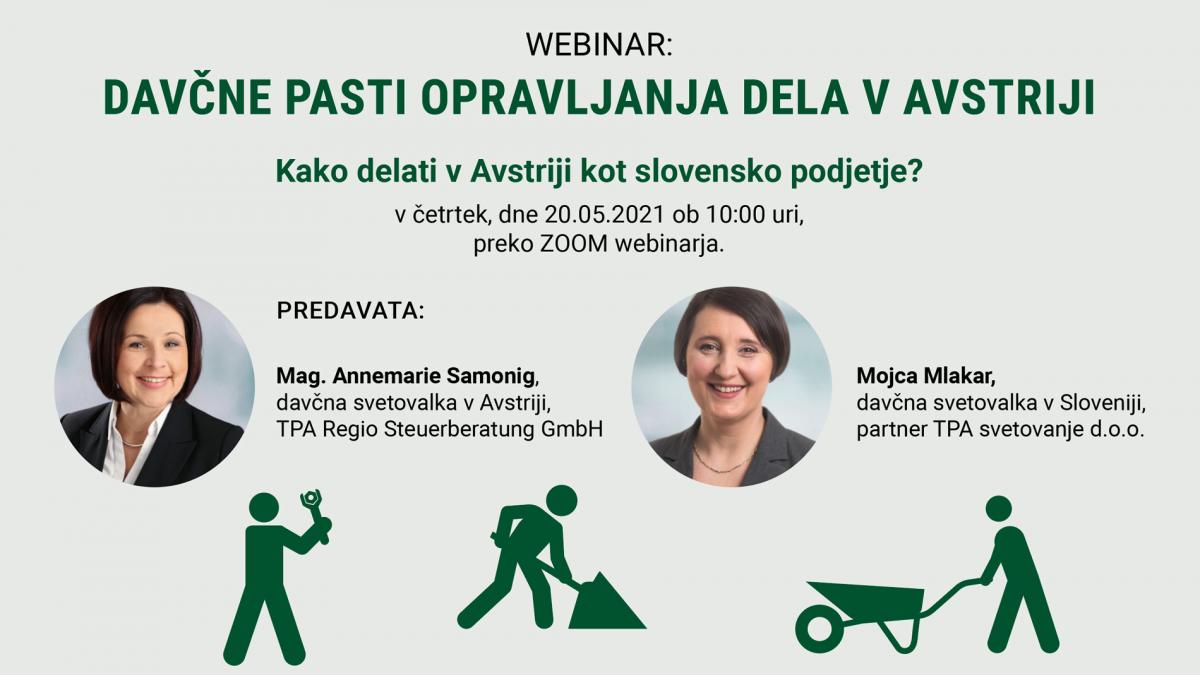 WEBINAR:
DAVČNE PASTI OPRAVLJANJA DELA V AVSTRIJI

Kako delati v Avstriji kot slovensko podjetje?
v četrtek, dne 20.05.2021 ob 10:00 uri,
preko ZOOM webinarja.

PREDAVATA:

Mag. Annemarie Samonig,
davčna svetovalka v Avstriji,
TPA Regio Steuerberatung GmbH

Mojca Mlakar,
davčna svetovalka v Sloveniji,
partner TPA svetovanje d.o.o.